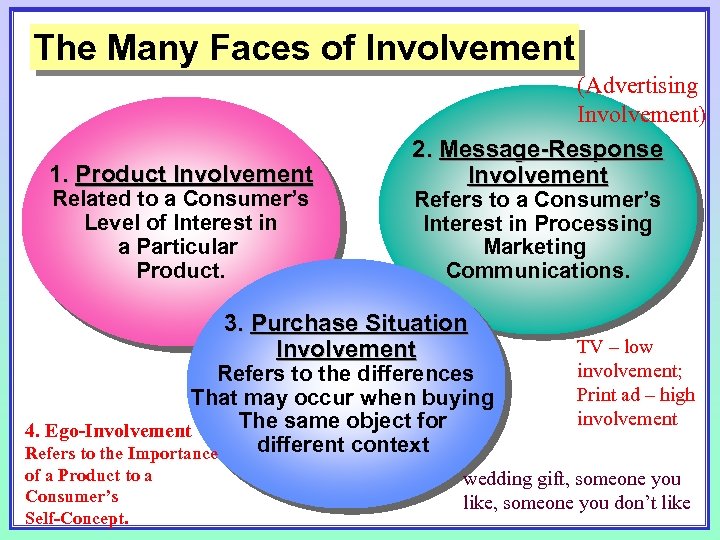 The Many Faces of Involvement

(Advertising Involvement)

1. Product Involvement
Related to a Consumer's Level of Interest in a Particular Product.

2. Message-Response Involvement
Refers to a Consumer's Interest in Processing Marketing Communications.

3. Purchase Situation Involvement
Refers to the differences That may occur when buying The same object for different context

TV – low involvement; Print ad – high involvement

4. Ego-Involvement
Refers to the Importance of a Product to a Consumer's Self-Concept.

wedding gift, someone you like, someone you don't like